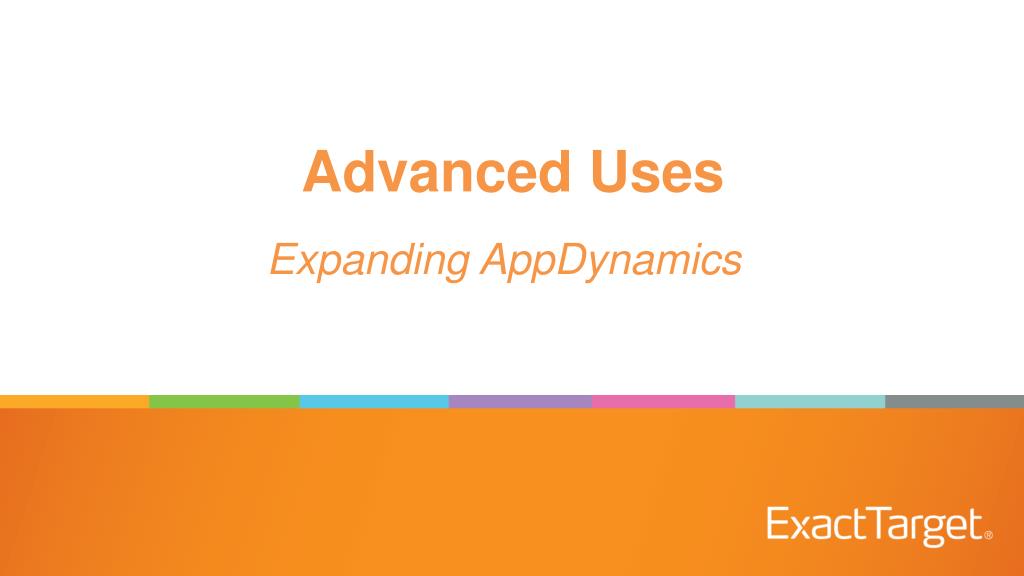 Advanced Uses

Expanding AppDynamics

ExactTarget®